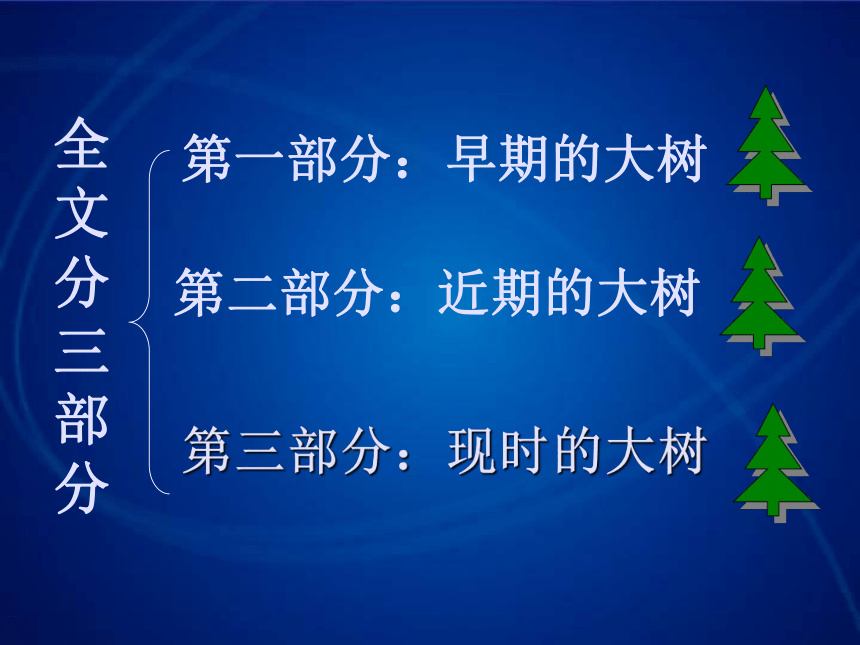 全文分三部分

第一部分：早期的大树

第二部分：近期的大树

第三部分：现时的大树